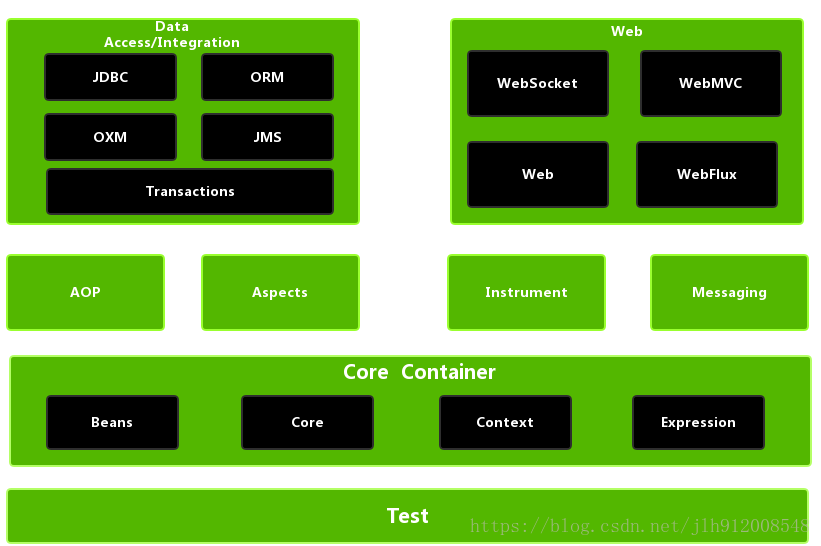 Data Access/Integration

JDBC

ORM

OXM

JMS

Transactions

Web

WebSocket

WebMVC

Web

WebFlux

AOP

Aspects

Instrument

Messaging

Core Container

Beans

Core

Context

Expression

Test

https://blog.csdn.net/jlh912008548